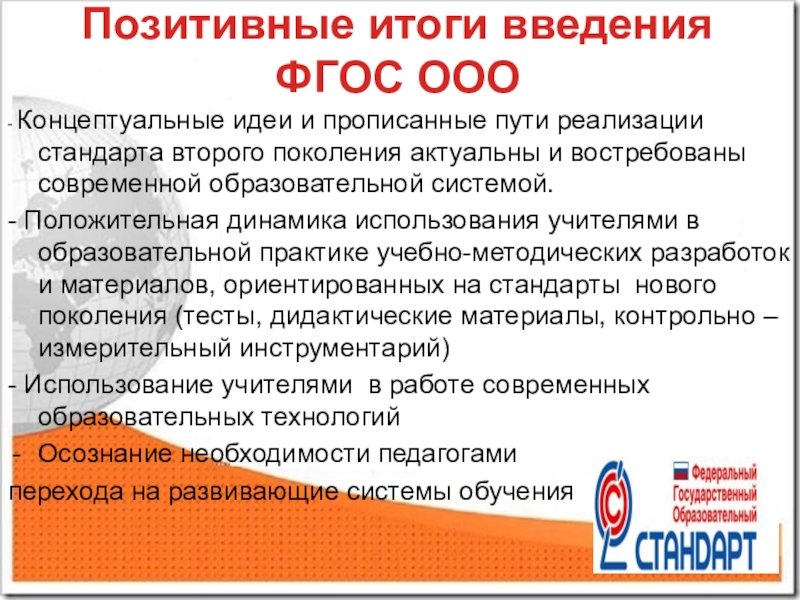 Позитивные итоги введения ФГОС ООО

- Концептуальные идеи и прописанные пути реализации стандарта второго поколения актуальны и востребованы современной образовательной системой.

- Положительная динамика использования учителями в образовательной практике учебно-методических разработок и материалов, ориентированных на стандарты нового поколения (тесты, дидактические материалы, контрольно – измерительный инструментарий)

- Использование учителями в работе современных образовательных технологий

- Осознание необходимости педагогами перехода на развивающие системы обучения

Федеральный Государственный Образовательный СТАНДАРТ